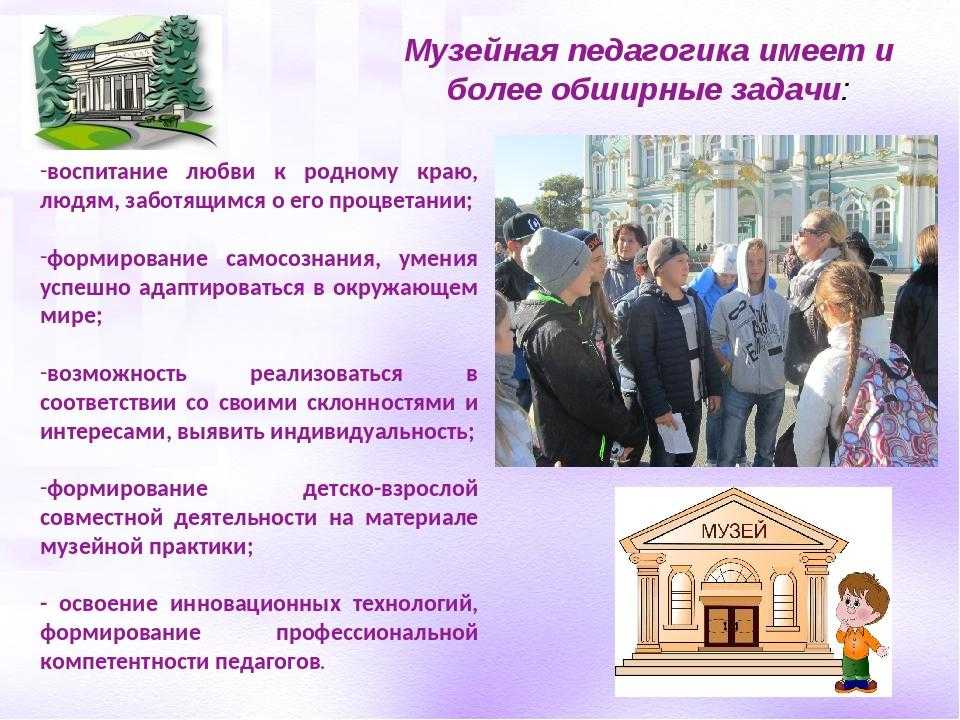 Музейная педагогика имеет и более обширные задачи:

-воспитание любви к родному краю, людям, заботящимся о его процветании;

-формирование самосознания, умения успешно адаптироваться в окружающем мире;

-возможность реализоваться в соответствии со своими склонностями и интересами, выявить индивидуальность;

-формирование детско-взрослой совместной деятельности на материале музейной практики;

- освоение инновационных технологий, формирование профессиональной компетентности педагогов.

МУЗЕЙ